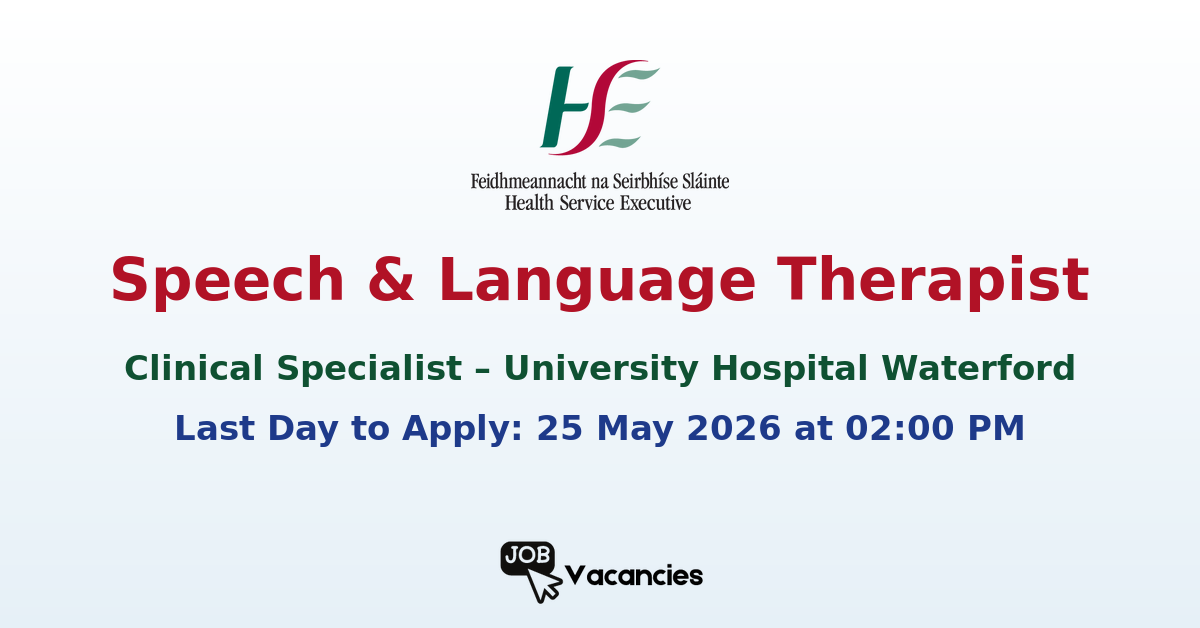 HSE

Feidhmeannacht na Seirbhíse Sláinte
Health Service Executive

Speech & Language Therapist

Clinical Specialist – University Hospital Waterford

Last Day to Apply: 25 May 2026 at 02:00 PM

JOB Vacancies